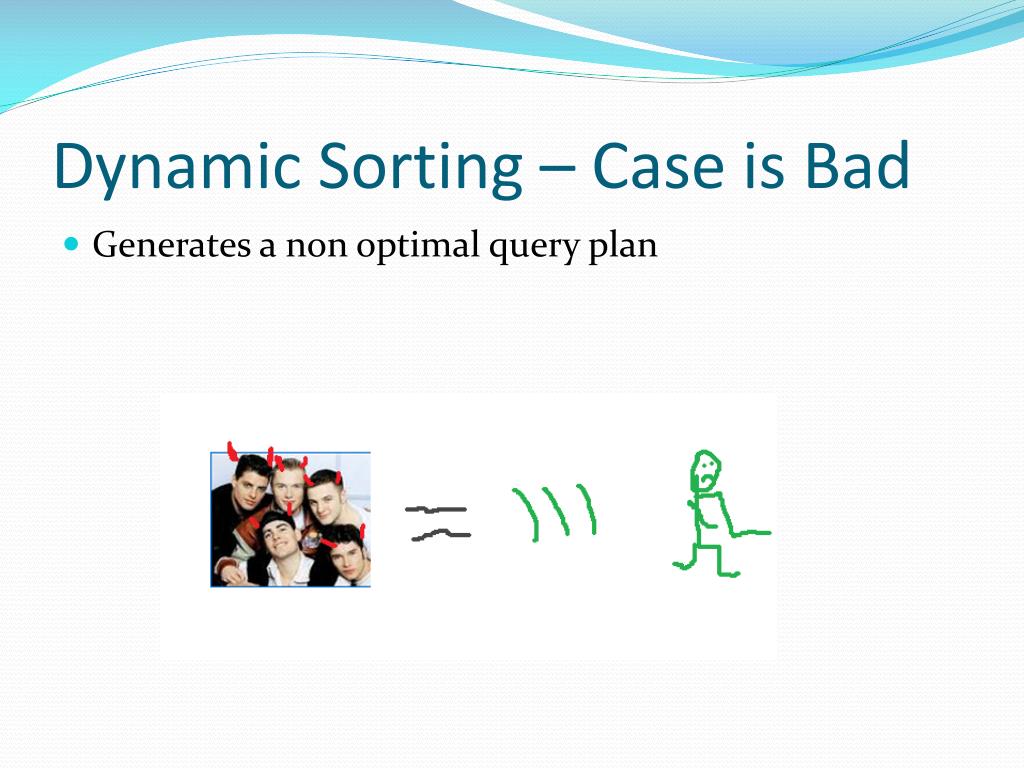 Dynamic Sorting – Case is Bad

Generates a non optimal query plan